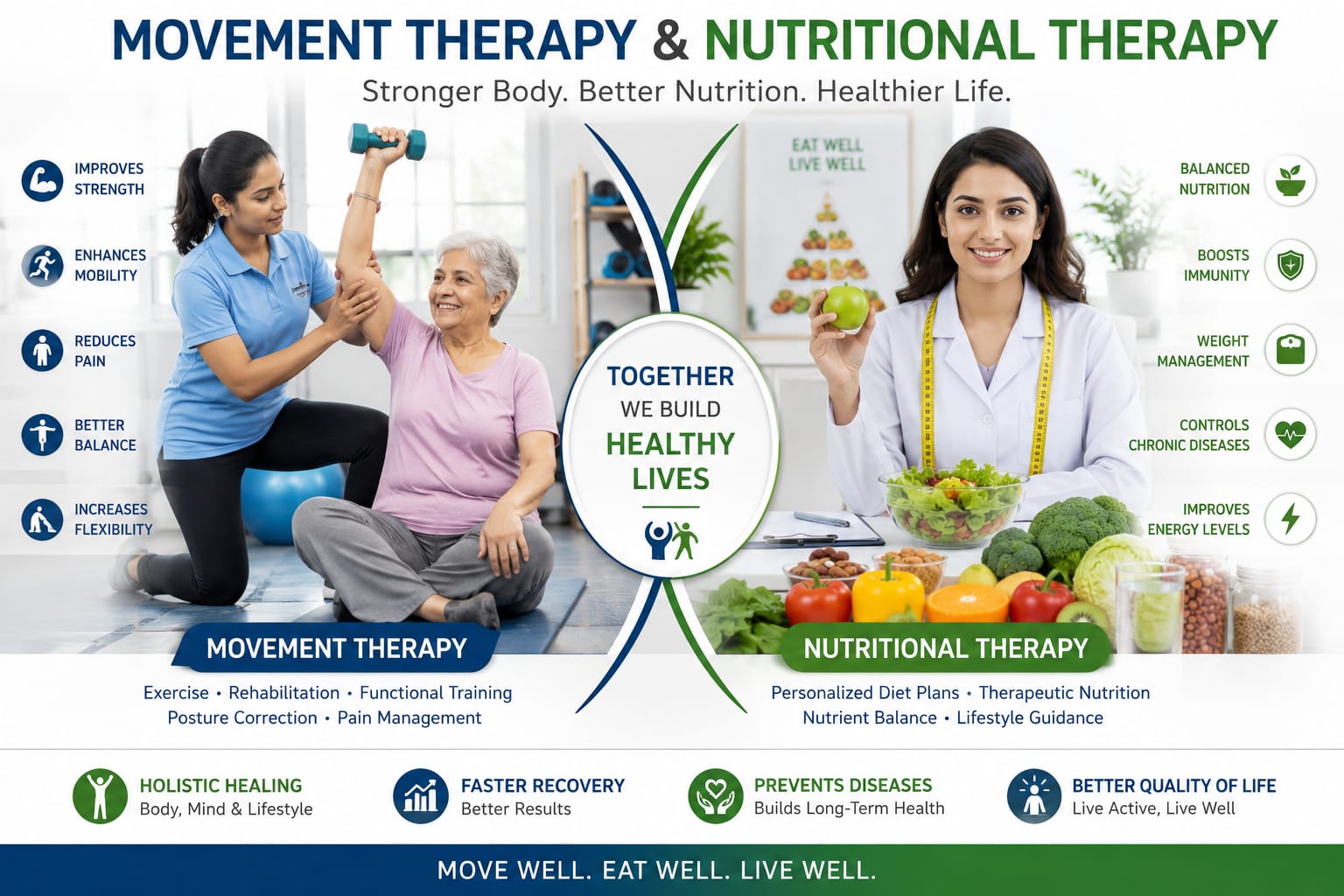 MOVEMENT THERAPY & NUTRITIONAL THERAPY

Stronger Body. Better Nutrition. Healthier Life.

IMPROVES STRENGTH

ENHANCES MOBILITY

REDUCES PAIN

BETTER BALANCE

INCREASES FLEXIBILITY

EAT WELL LIVE WELL

TOGETHER WE BUILD HEALTHY LIVES

BALANCED NUTRITION

BOOSTS IMMUNITY

WEIGHT MANAGEMENT

CONTROLS CHRONIC DISEASES

IMPROVES ENERGY LEVELS

MOVEMENT THERAPY

Exercise • Rehabilitation • Functional Training
Posture Correction • Pain Management

NUTRITIONAL THERAPY

Personalized Diet Plans • Therapeutic Nutrition
Nutrient Balance • Lifestyle Guidance

HOLISTIC HEALING
Body, Mind & Lifestyle

FASTER RECOVERY
Better Results

PREVENTS DISEASES
Builds Long-Term Health

BETTER QUALITY OF LIFE
Live Active, Live Well

MOVE WELL. EAT WELL. LIVE WELL.